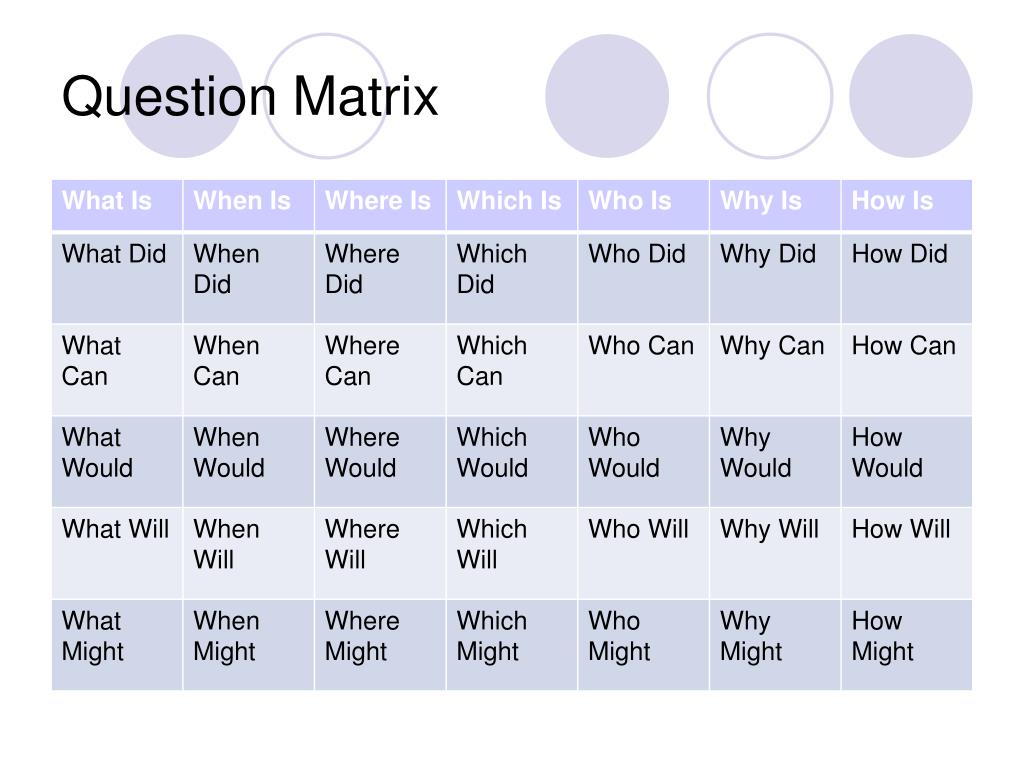 Question Matrix

| What Is | When Is | Where Is | Which Is | Who Is | Why Is | How Is |
|---|---|---|---|---|---|---|
| What Did | When Did | Where Did | Which Did | Who Did | Why Did | How Did |
| What Can | When Can | Where Can | Which Can | Who Can | Why Can | How Can |
| What Would | When Would | Where Would | Which Would | Who Would | Why Would | How Would |
| What Will | When Will | Where Will | Which Will | Who Will | Why Will | How Will |
| What Might | When Might | Where Might | Which Might | Who Might | Why Might | How Might |